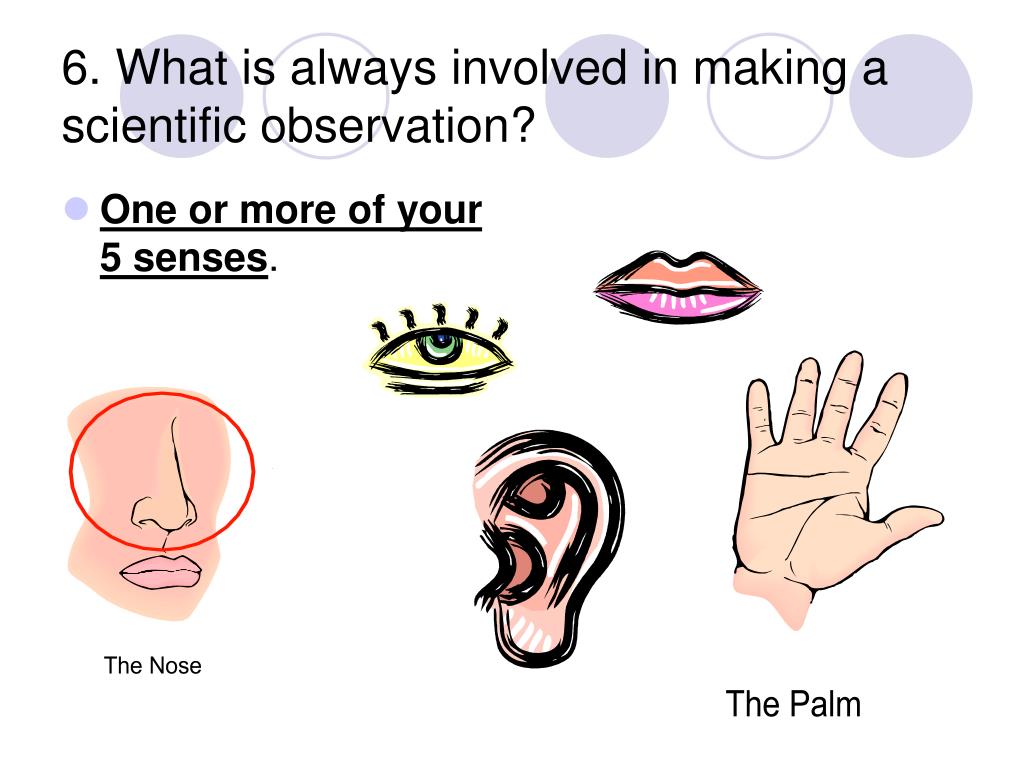 6. What is always involved in making a scientific observation?

One or more of your 5 senses.

The Nose

The Palm